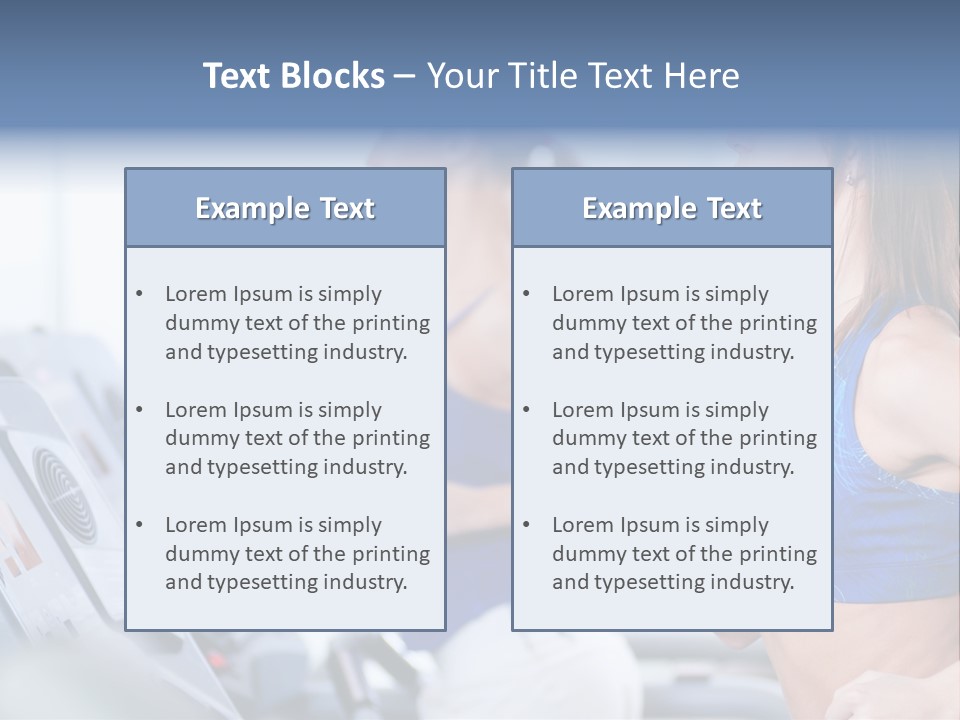 Text Blocks – Your Title Text Here

Example Text

• Lorem Ipsum is simply dummy text of the printing and typesetting industry.

• Lorem Ipsum is simply dummy text of the printing and typesetting industry.

• Lorem Ipsum is simply dummy text of the printing and typesetting industry.

Example Text

• Lorem Ipsum is simply dummy text of the printing and typesetting industry.

• Lorem Ipsum is simply dummy text of the printing and typesetting industry.

• Lorem Ipsum is simply dummy text of the printing and typesetting industry.